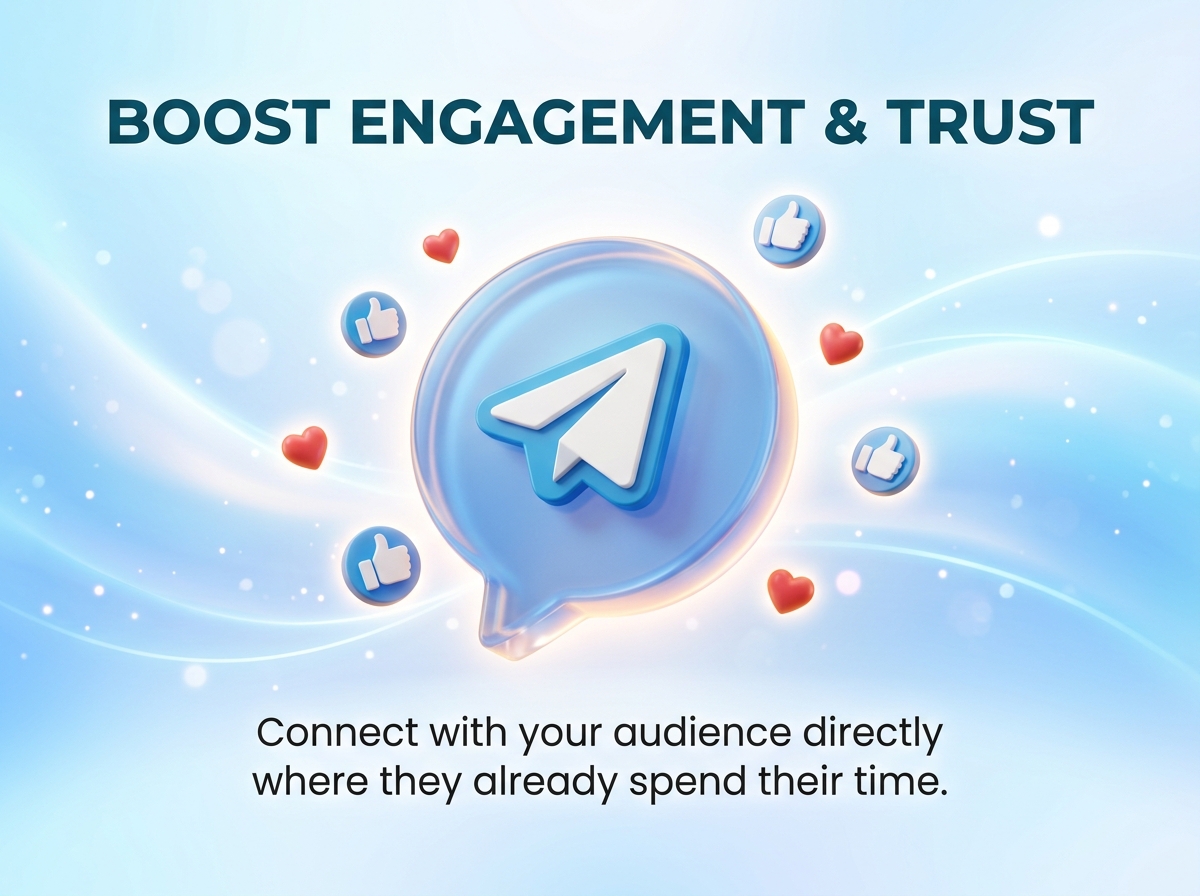 BOOST ENGAGEMENT & TRUST

Connect with your audience directly where they already spend their time.